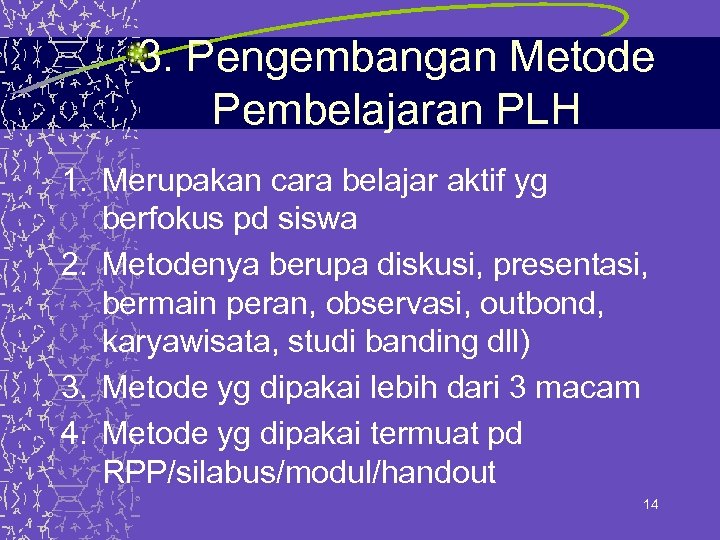 3. Pengembangan Metode Pembelajaran PLH

1. Merupakan cara belajar aktif yg berfokus pd siswa
2. Metodenya berupa diskusi, presentasi, bermain peran, observasi, outbond, karyawisata, studi banding dll)
3. Metode yg dipakai lebih dari 3 macam
4. Metode yg dipakai termuat pd RPP/silabus/modul/handout

14